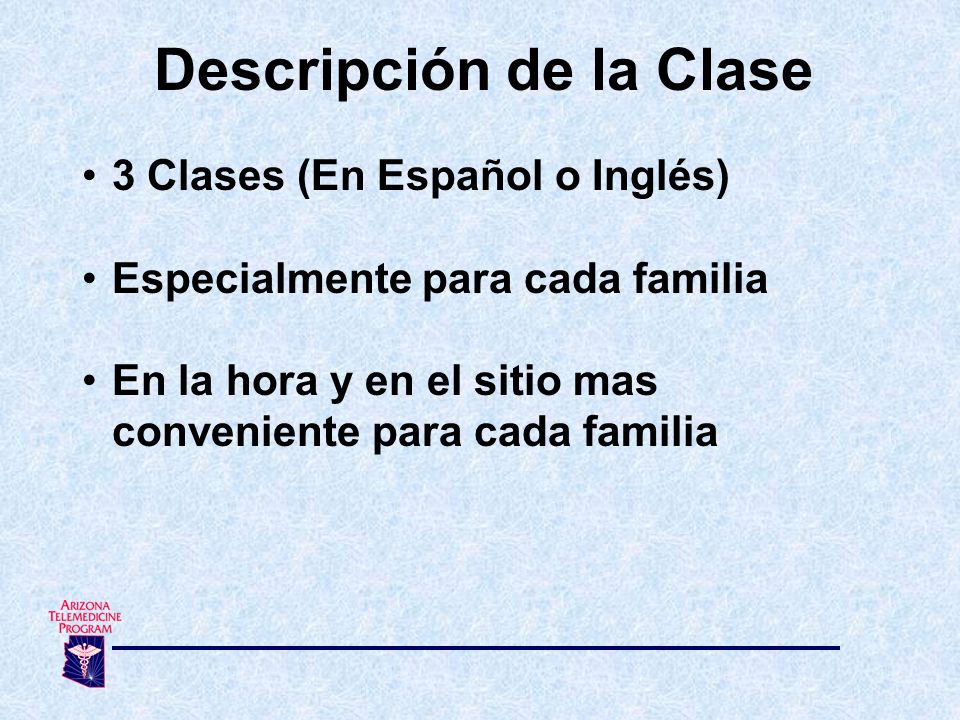 Descripción de la Clase

• 3 Clases (En Español o Inglés)

• Especialmente para cada familia

• En la hora y en el sitio mas conveniente para cada familia

ARIZONA TELEMEDICINE PROGRAM